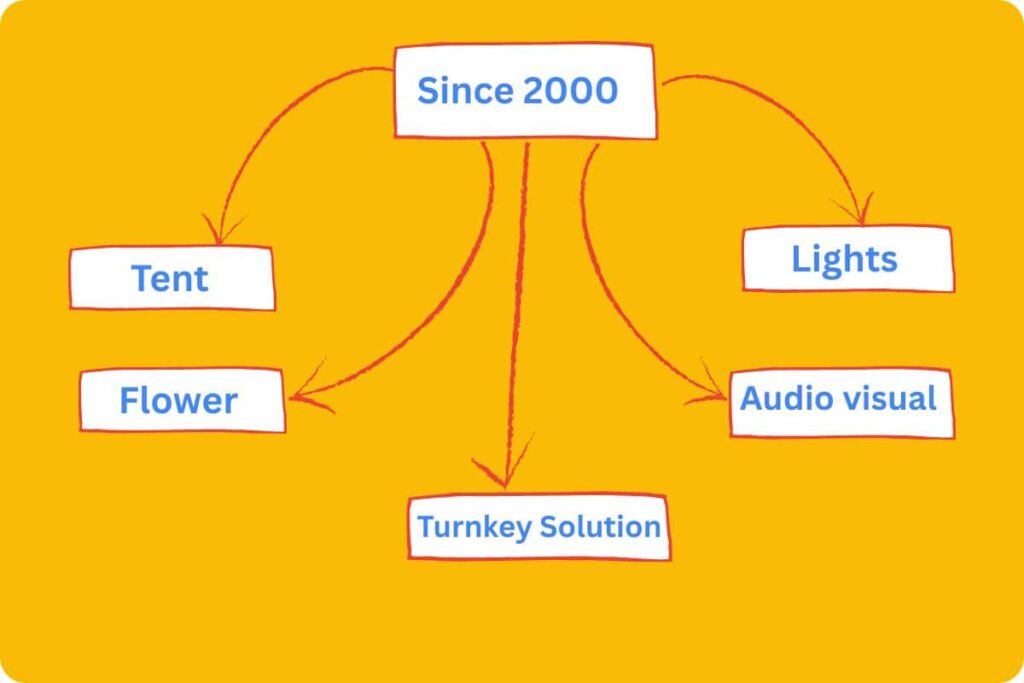 Since 2000

Tent

Lights

Flower

Audio visual

Turnkey Solution